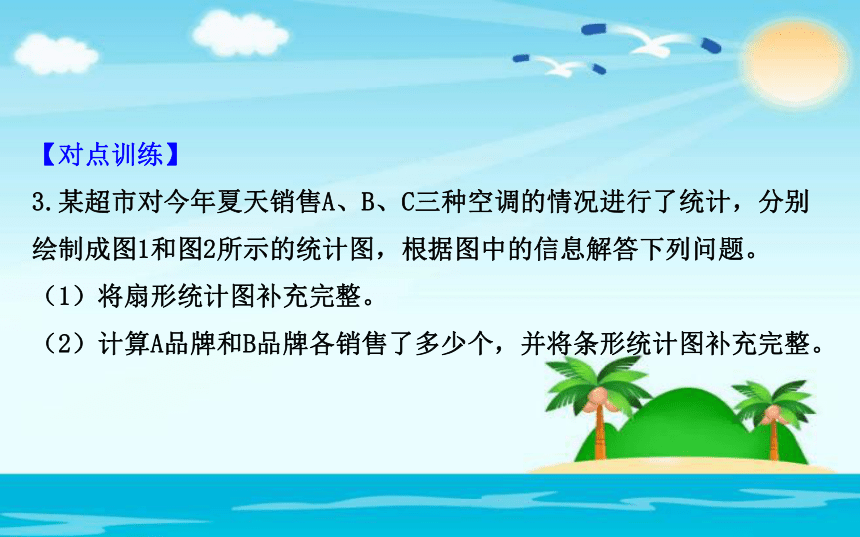 【对点训练】

3.某超市对今年夏天销售A、B、C三种空调的情况进行了统计，分别绘制成图1和图2所示的统计图，根据图中的信息解答下列问题。

（1）将扇形统计图补充完整。

（2）计算A品牌和B品牌各销售了多少个，并将条形统计图补充完整。